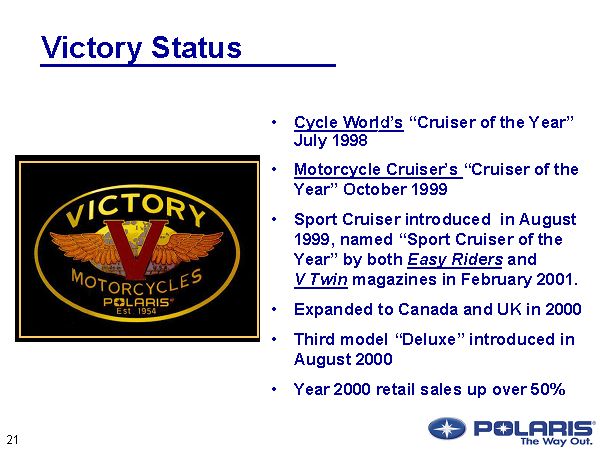 Victory Status

VICTORY
V
MOTORCYCLES
POLARIS
Est. 1954

• Cycle World's "Cruiser of the Year" July 1998

• Motorcycle Cruiser's "Cruiser of the Year" October 1999

• Sport Cruiser introduced in August 1999, named "Sport Cruiser of the Year" by both Easy Riders and V Twin magazines in February 2001.

• Expanded to Canada and UK in 2000

• Third model "Deluxe" introduced in August 2000

• Year 2000 retail sales up over 50%

21

POLARIS
The Way Out.